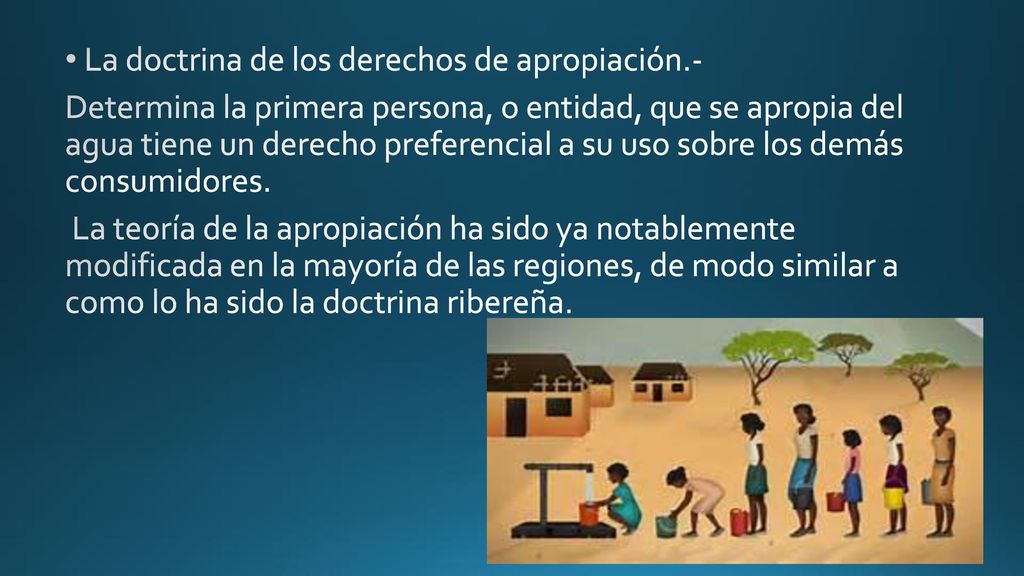 • La doctrina de los derechos de apropiación.-

Determina la primera persona, o entidad, que se apropia del agua tiene un derecho preferencial a su uso sobre los demás consumidores.

La teoría de la apropiación ha sido ya notablemente modificada en la mayoría de las regiones, de modo similar a como lo ha sido la doctrina ribereña.